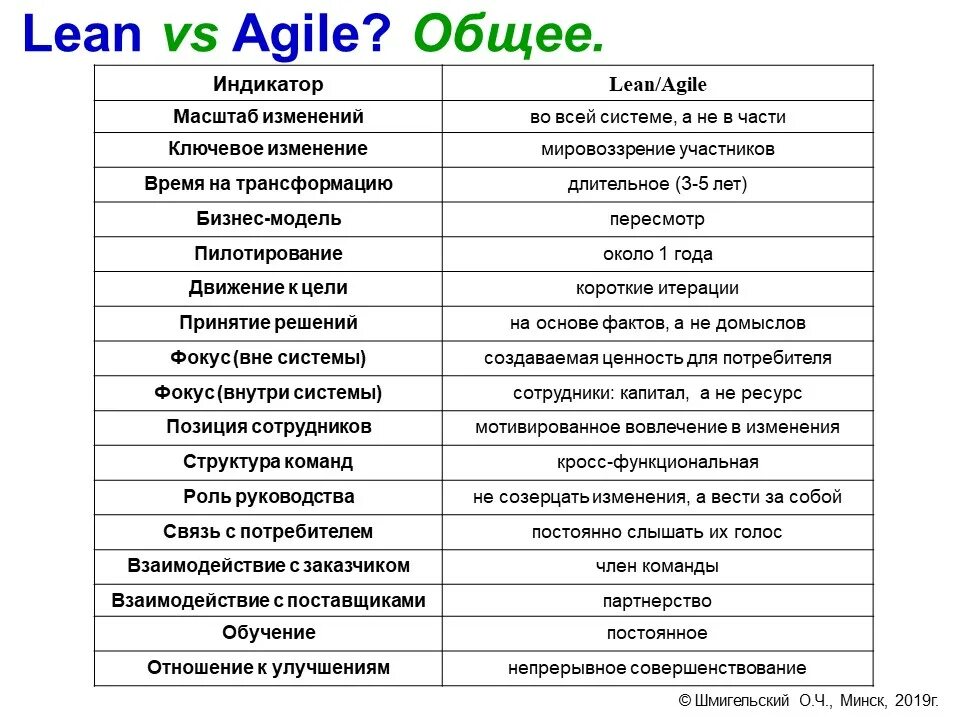 Lean vs Agile? Общее.

| Индикатор | Lean/Agile |
|---|---|
| Масштаб изменений | во всей системе, а не в части |
| Ключевое изменение | мировоззрение участников |
| Время на трансформацию | длительное (3-5 лет) |
| Бизнес-модель | пересмотр |
| Пилотирование | около 1 года |
| Движение к цели | короткие итерации |
| Принятие решений | на основе фактов, а не домыслов |
| Фокус (вне системы) | создаваемая ценность для потребителя |
| Фокус (внутри системы) | сотрудники: капитал, а не ресурс |
| Позиция сотрудников | мотивированное вовлечение в изменения |
| Структура команд | кросс-функциональная |
| Роль руководства | не созерцать изменения, а вести за собой |
| Связь с потребителем | постоянно слышать их голос |
| Взаимодействие с заказчиком | член команды |
| Взаимодействие с поставщиками | партнерство |
| Обучение | постоянное |
| Отношение к улучшениям | непрерывное совершенствование |

© Шмигельский О.Ч., Минск, 2019г.